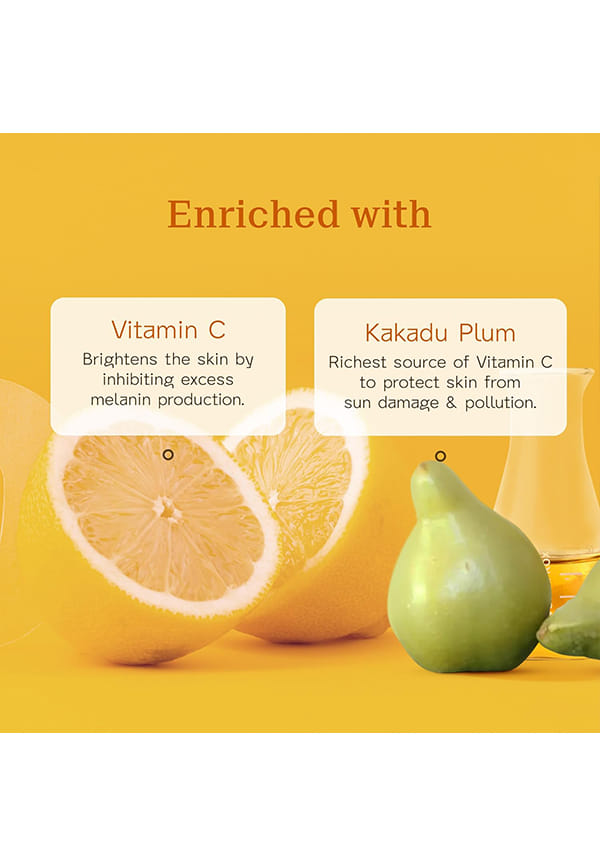 Enriched with

Vitamin C

Brightens the skin by inhibiting excess melanin production.

Kakadu Plum

Richest source of Vitamin C to protect skin from sun damage & pollution.